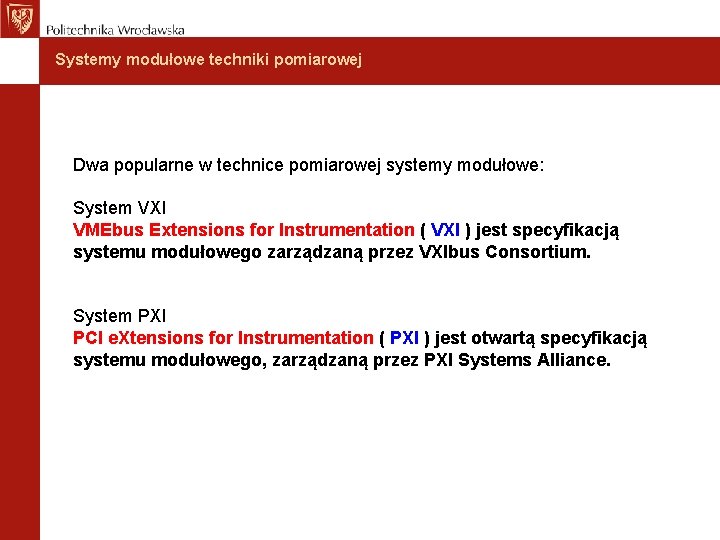 Politechnika Wrocławska

Systemy modułowe techniki pomiarowej

Dwa popularne w technice pomiarowej systemy modułowe:

System VXI
VMEbus Extensions for Instrumentation ( VXI ) jest specyfikacją systemu modułowego zarządzaną przez VXIbus Consortium.

System PXI
PCI eXtensions for Instrumentation ( PXI ) jest otwartą specyfikacją systemu modułowego, zarządzaną przez PXI Systems Alliance.